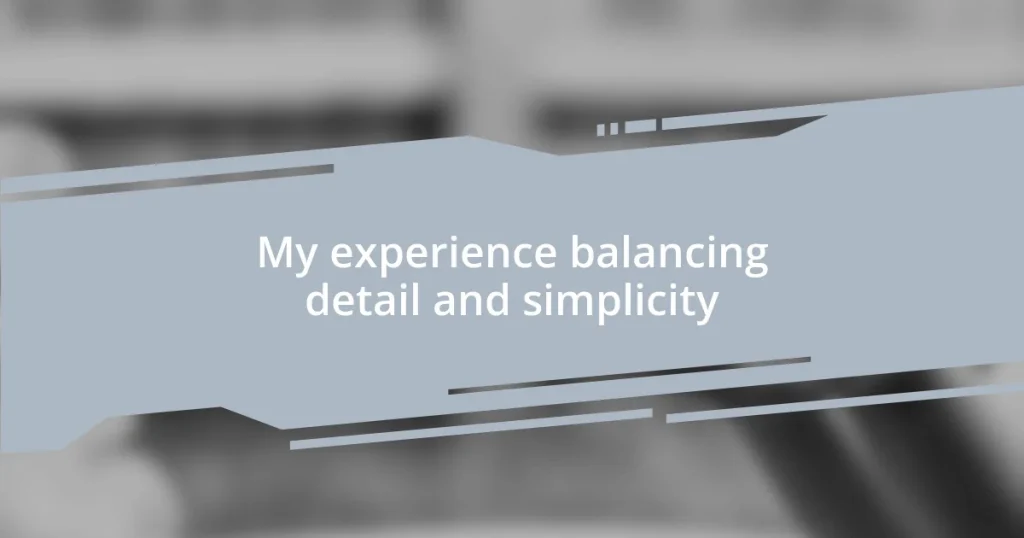 My experience balancing detail and simplicity